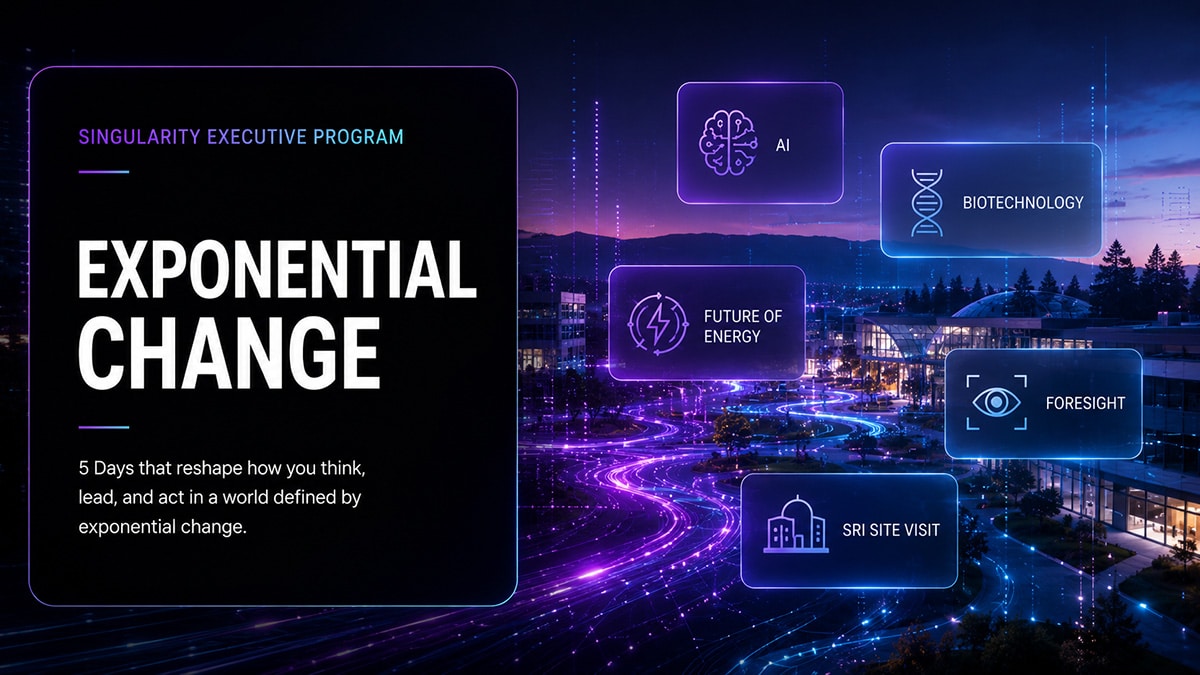 SINGULARITY EXECUTIVE PROGRAM

EXPONENTIAL CHANGE

5 Days that reshape how you think, lead, and act in a world defined by exponential change.

AI

BIOTECHNOLOGY

FUTURE OF ENERGY

FORESIGHT

SRI SITE VISIT